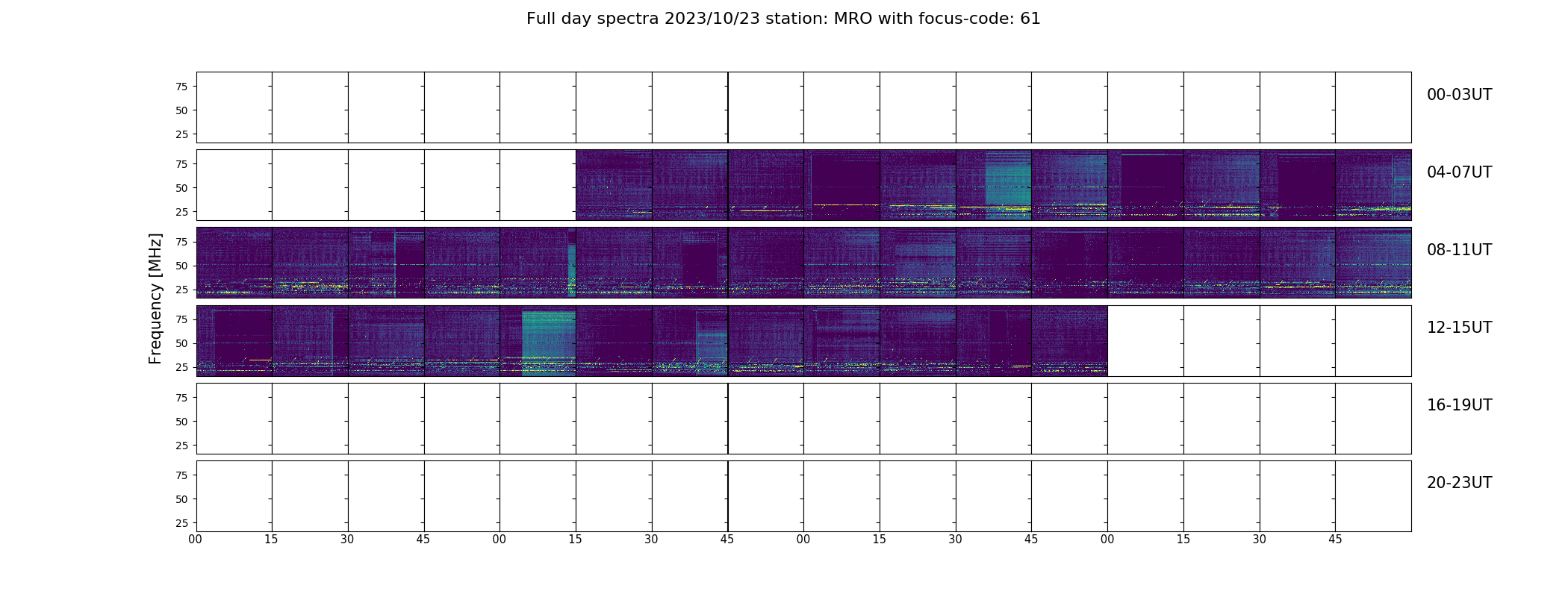 Full day spectra 2023/10/23 station: MRO with focus-code: 61

Frequency [MHz]

75
50
25
00-03UT

75
50
25
04-07UT

75
50
25
08-11UT

75
50
25
12-15UT

75
50
25
16-19UT

75
50
25
20-23UT

00 15 30 45 00 15 30 45 00 15 30 45 00 15 30 45